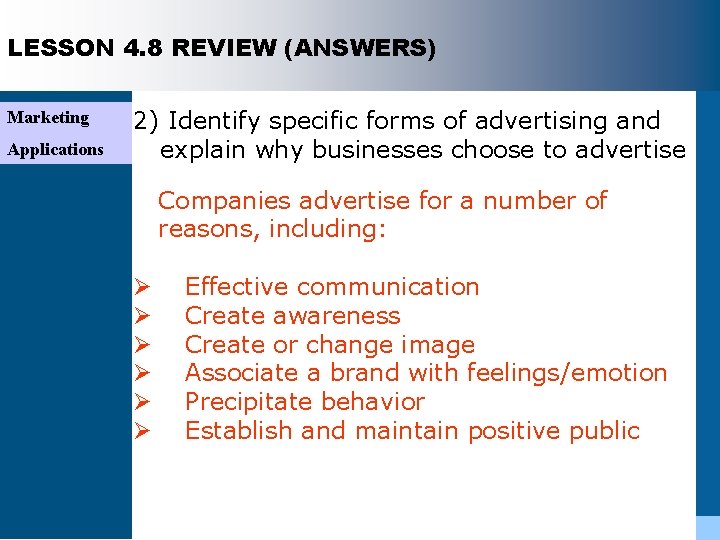 LESSON 4.8 REVIEW (ANSWERS)

Marketing

Applications

2) Identify specific forms of advertising and explain why businesses choose to advertise

Companies advertise for a number of reasons, including:

➢ Effective communication
➢ Create awareness
➢ Create or change image
➢ Associate a brand with feelings/emotion
➢ Precipitate behavior
➢ Establish and maintain positive public